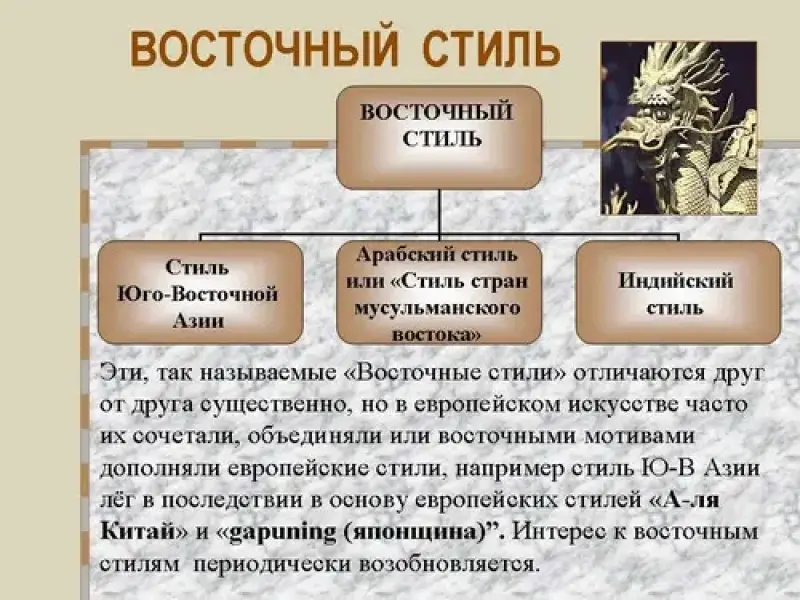 ВОСТОЧНЫЙ СТИЛЬ

ВОСТОЧНЫЙ СТИЛЬ

Стиль Юго-Восточной Азии

Арабский стиль или «Стиль стран мусульманского востока»

Индийский стиль

Эти, так называемые «Восточные стили» отличаются друг от друга существенно, но в европейском искусстве часто их сочетали, объединяли или восточными мотивами дополняли европейские стили, например стиль Ю-В Азии лёг в последствии в основу европейских стилей «А-ля Китай» и «gapuning (японщина)”. Интерес к восточным стилям периодически возобновляется.